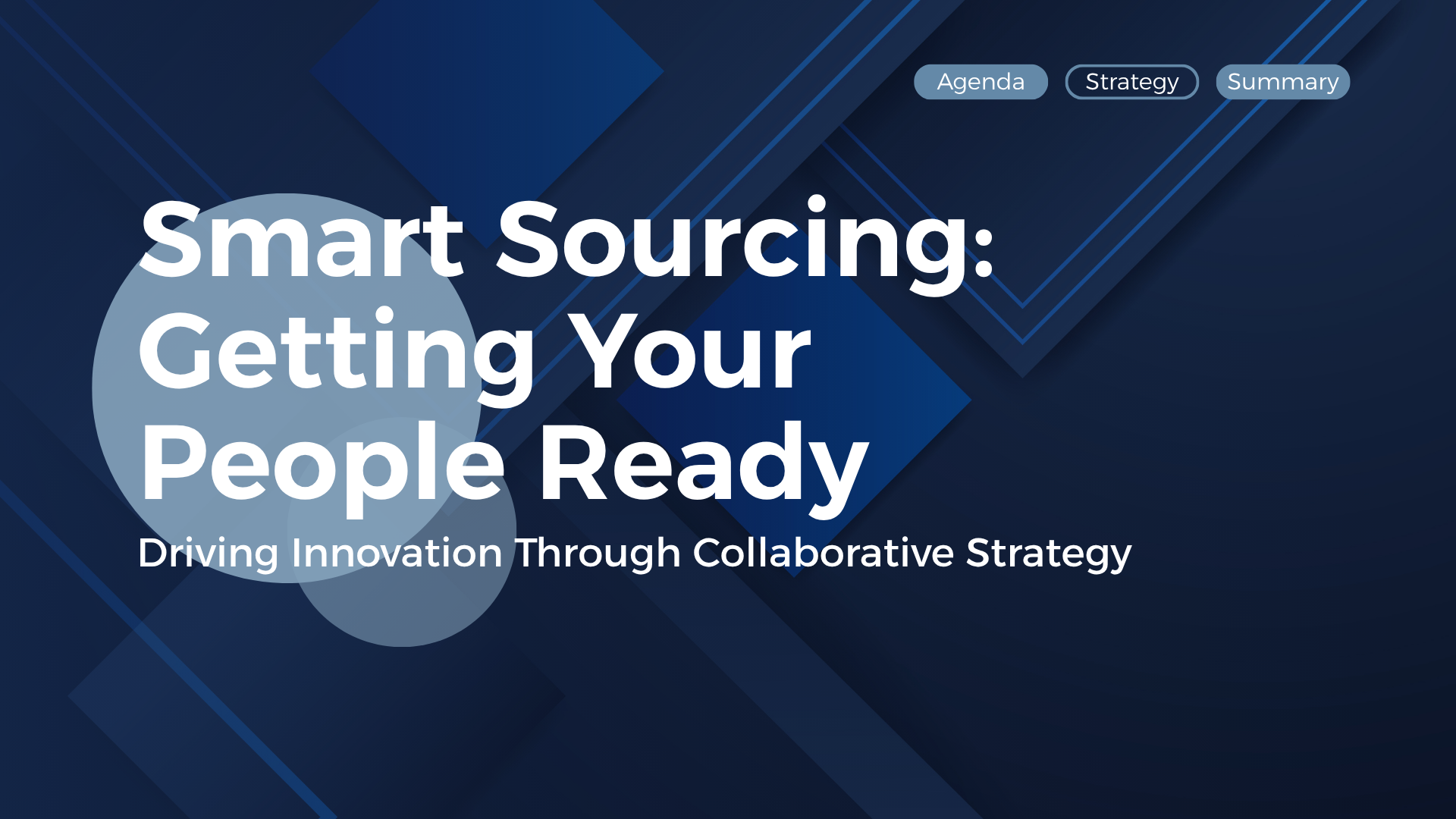 Agenda Strategy Summary

Smart Sourcing: Getting Your People Ready

Driving Innovation Through Collaborative Strategy